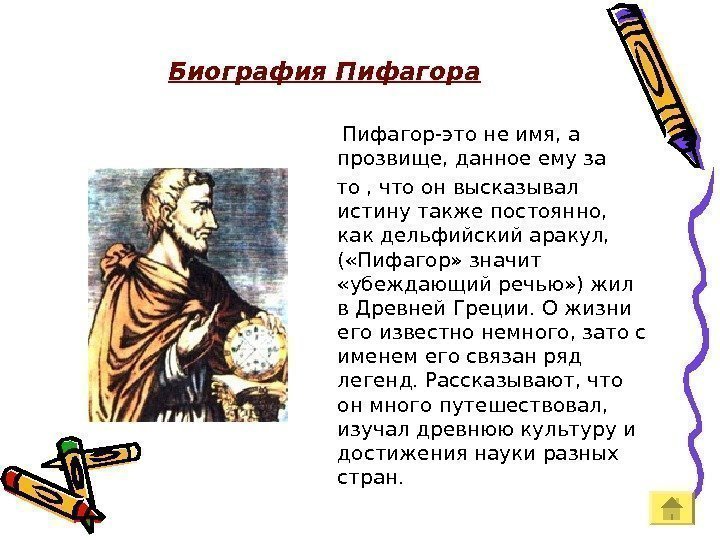 Биография Пифагора

Пифагор-это не имя, а прозвище, данное ему за то , что он высказывал истину также постоянно, как дельфийский аракул, («Пифагор» значит «убеждающий речью») жил в Древней Греции. О жизни его известно немного, зато с именем его связан ряд легенд. Рассказывают, что он много путешествовал, изучал древнюю культуру и достижения науки разных стран.